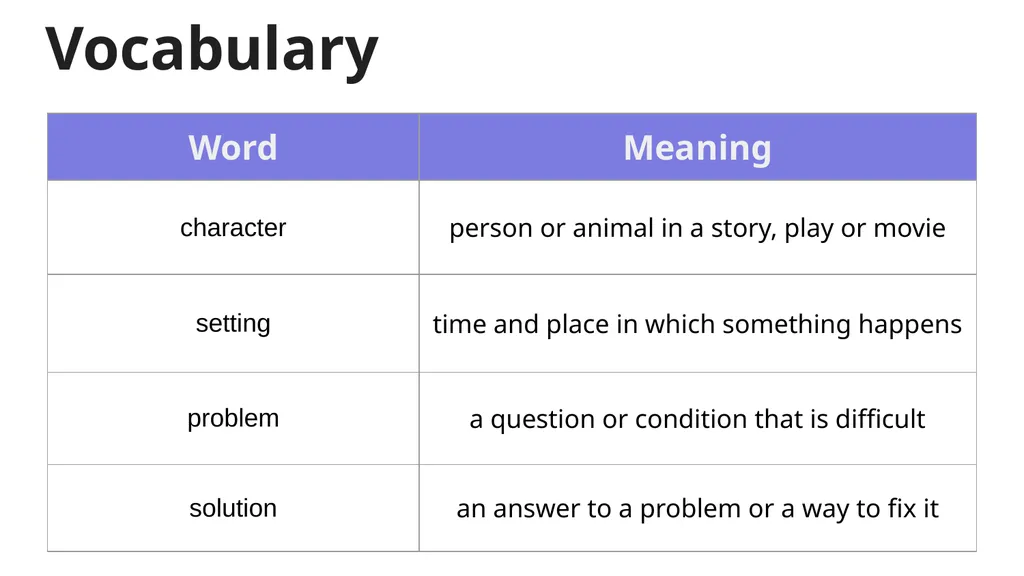 Vocabulary

| Word | Meaning |
|---|---|
| character | person or animal in a story, play or movie |
| setting | time and place in which something happens |
| problem | a question or condition that is difficult |
| solution | an answer to a problem or a way to fix it |